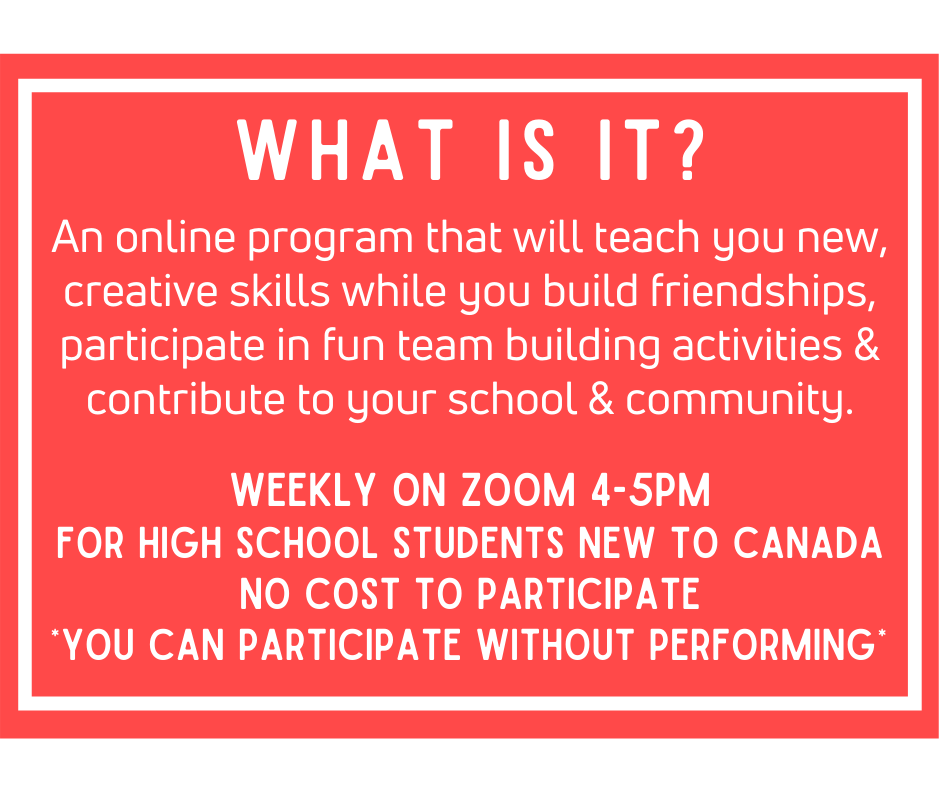 WHAT IS IT?

An online program that will teach you new, creative skills while you build friendships, participate in fun team building activities & contribute to your school & community.

WEEKLY ON ZOOM 4-5PM
FOR HIGH SCHOOL STUDENTS NEW TO CANADA
NO COST TO PARTICIPATE
*YOU CAN PARTICIPATE WITHOUT PERFORMING*